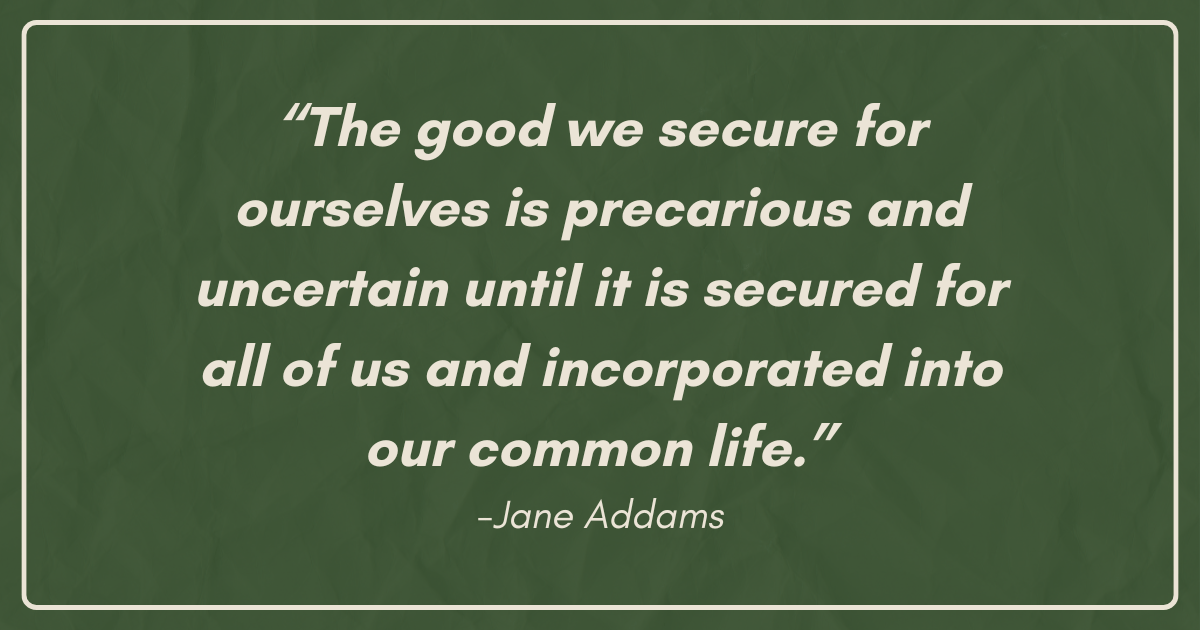 “The good we secure for ourselves is precarious and uncertain until it is secured for all of us and incorporated into our common life.”

-Jane Addams